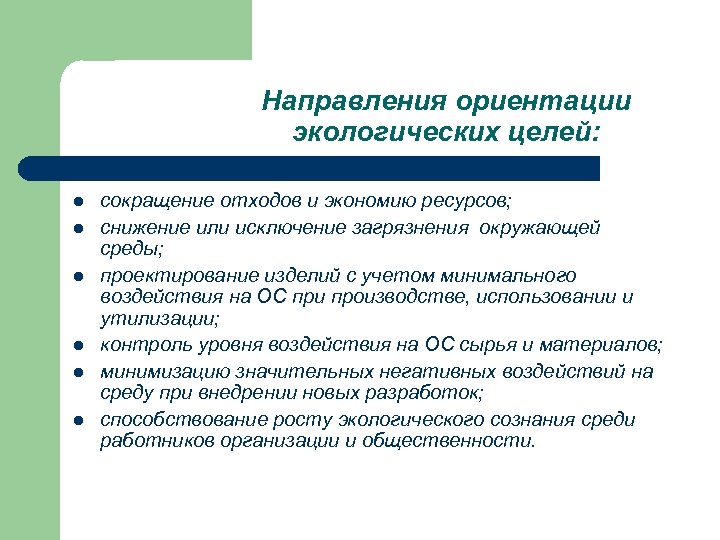 Направления ориентации экологических целей:

- сокращение отходов и экономию ресурсов;
- снижение или исключение загрязнения окружающей среды;
- проектирование изделий с учетом минимального воздействия на ОС при производстве, использовании и утилизации;
- контроль уровня воздействия на ОС сырья и материалов;
- минимизацию значительных негативных воздействий на среду при внедрении новых разработок;
- способствование росту экологического сознания среди работников организации и общественности.